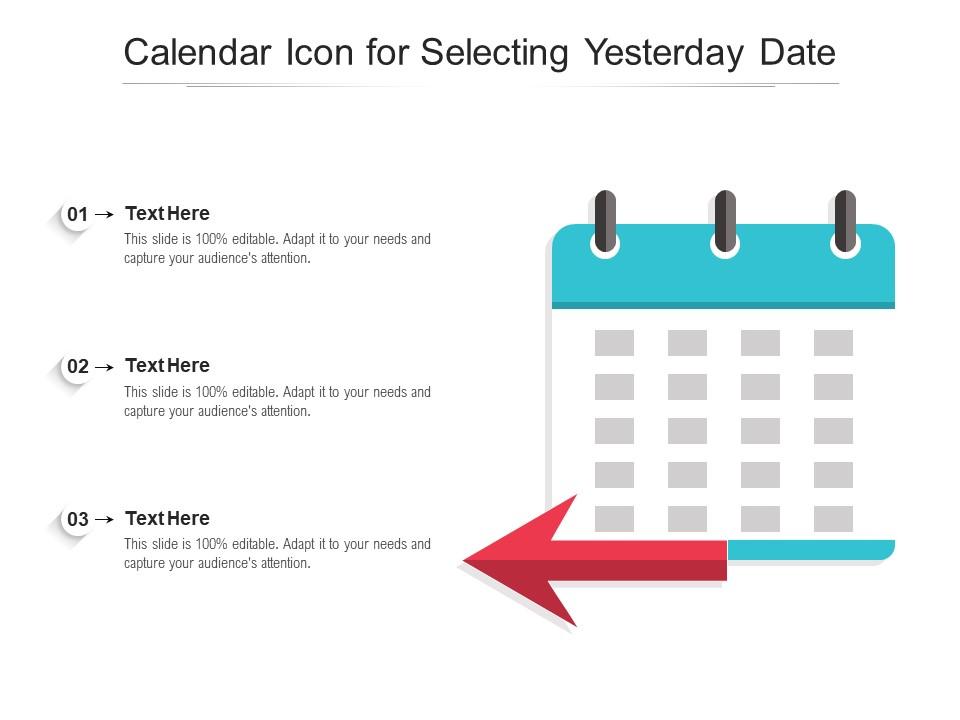 Calendar Icon for Selecting Yesterday Date

01 → Text Here
This slide is 100% editable. Adapt it to your needs and capture your audience's attention.

02 → Text Here
This slide is 100% editable. Adapt it to your needs and capture your audience's attention.

03 → Text Here
This slide is 100% editable. Adapt it to your needs and capture your audience's attention.